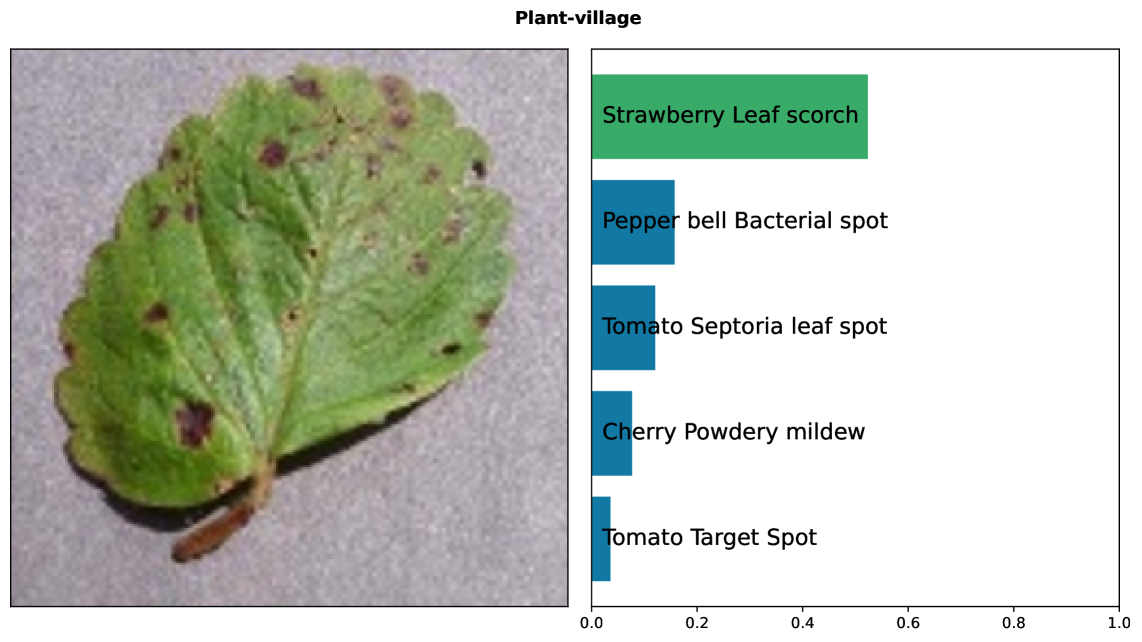 Plant-village

Strawberry Leaf scorch
Pepper bell Bacterial spot
Tomato Septoria leaf spot
Cherry Powdery mildew
Tomato Target Spot

0.0 0.2 0.4 0.6 0.8 1.0